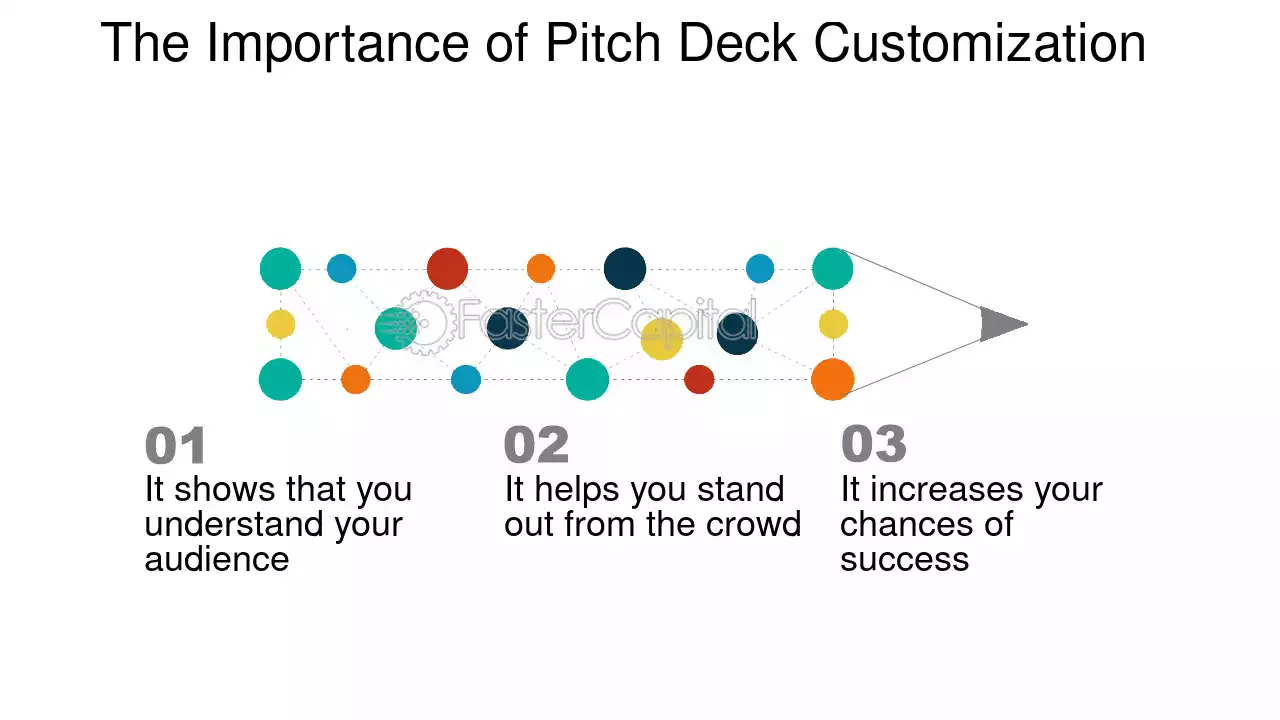 The Importance of Pitch Deck Customization

01
It shows that you understand your audience

02
It helps you stand out from the crowd

03
It increases your chances of success

FasterCapital